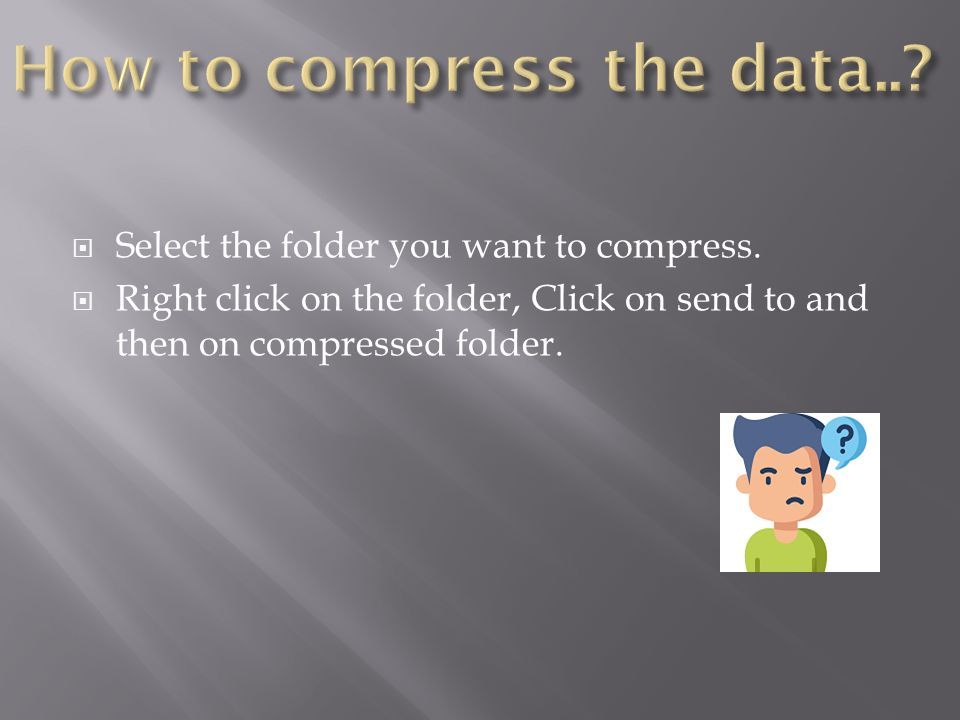 How to compress the data..?

Select the folder you want to compress.

Right click on the folder, Click on send to and then on compressed folder.

?